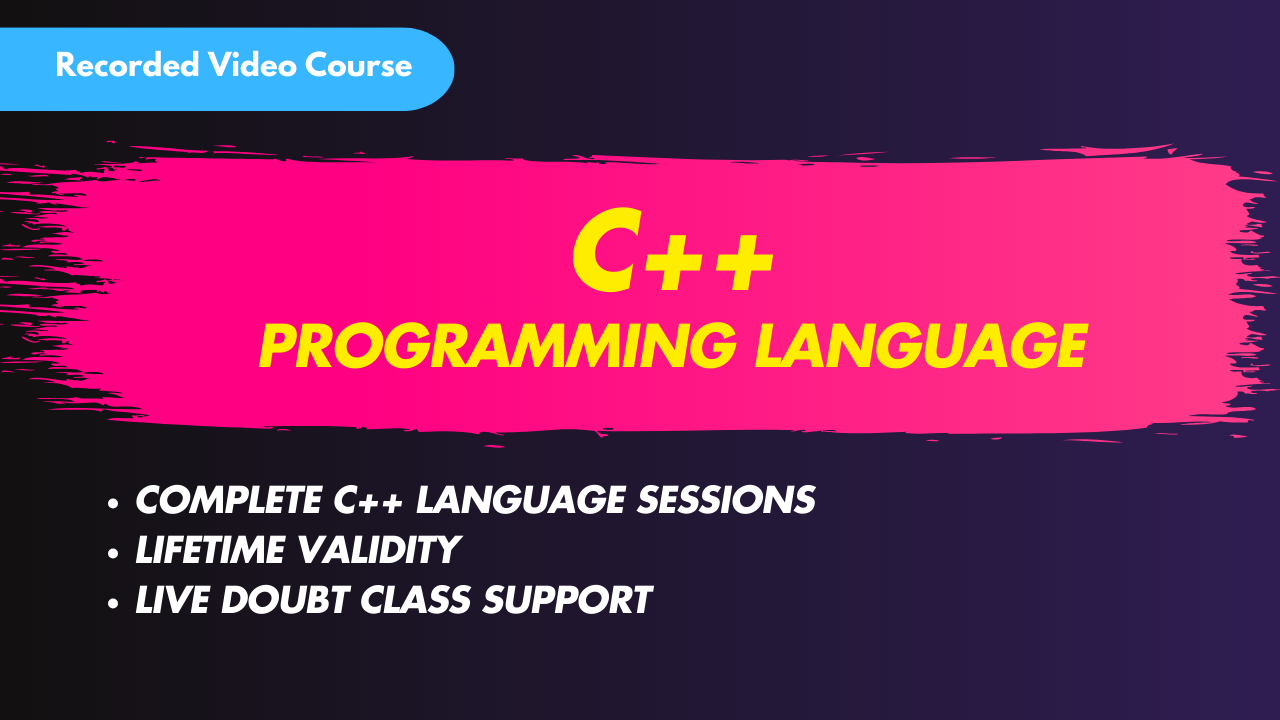 Recorded Video Course

C++
PROGRAMMING LANGUAGE

• COMPLETE C++ LANGUAGE SESSIONS
• LIFETIME VALIDITY
• LIVE DOUBT CLASS SUPPORT